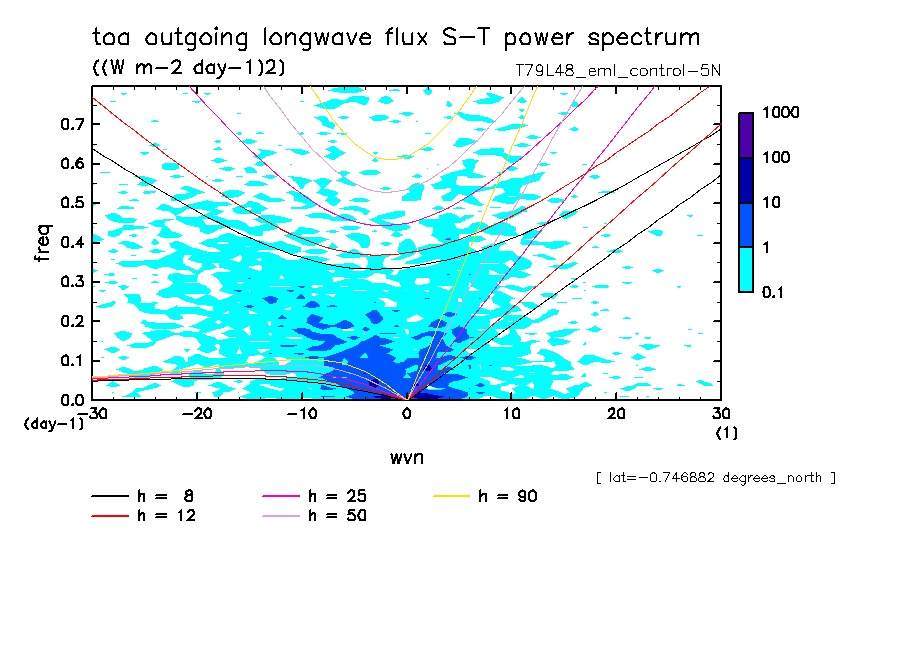 toa outgoing longwave flux S-T power spectrum

((W m-2 day-1)2)

T79L48_eml_control-5N

freq

0.7
0.6
0.5
0.4
0.3
0.2
0.1
0.0
(day-1)

-30
-20
-10
0
10
20
30
(1)

wvn

1000
100
10
1
0.1

[ lat=-0.746882 degrees_north ]

h = 8
h = 12
h = 25
h = 50
h = 90